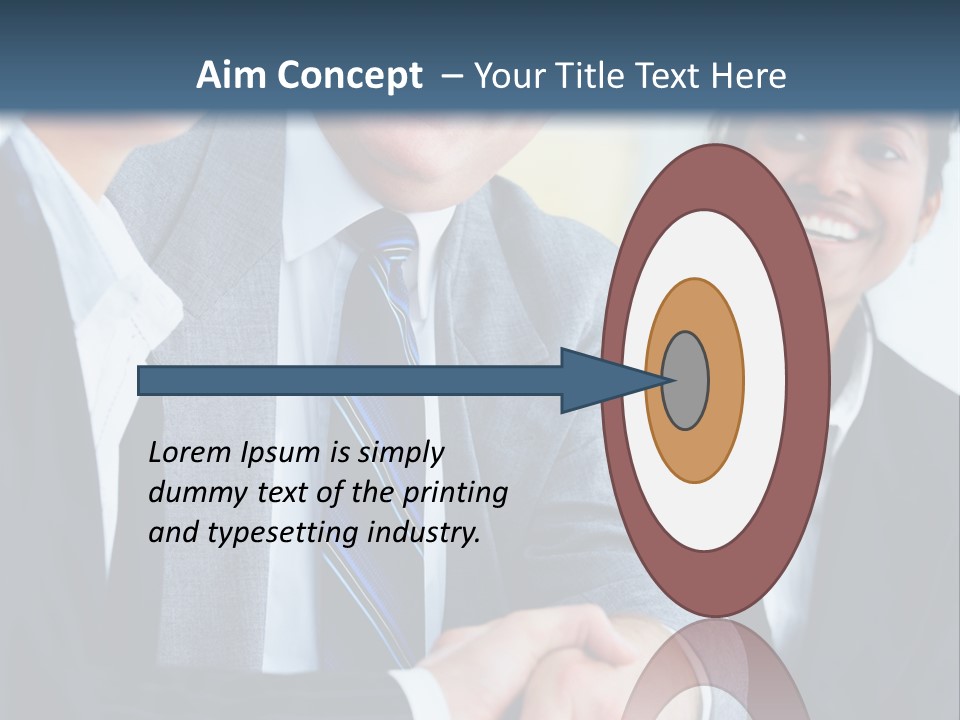 Aim Concept – Your Title Text Here

Lorem Ipsum is simply dummy text of the printing and typesetting industry.